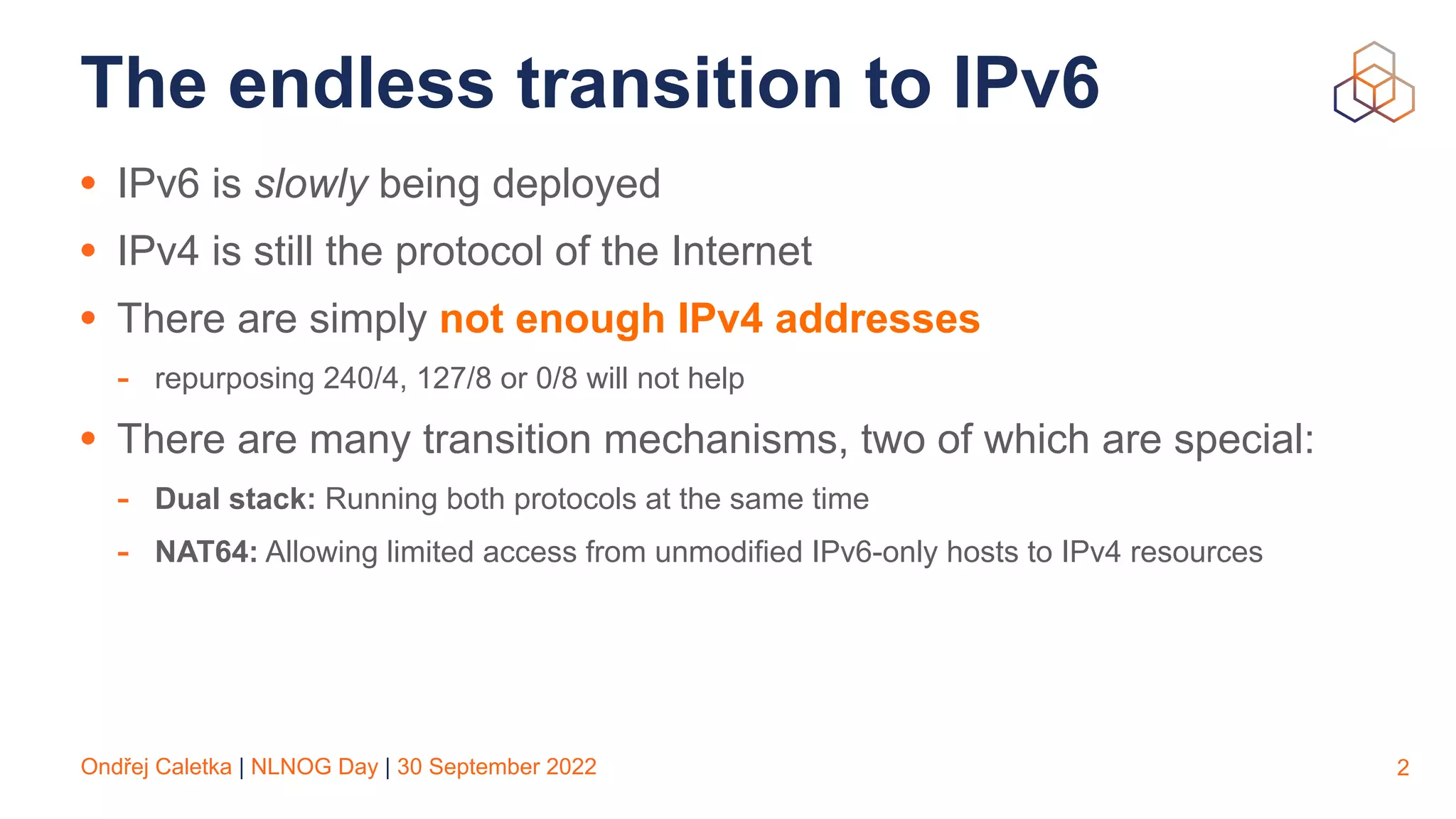 The endless transition to IPv6

• IPv6 is slowly being deployed
• IPv4 is still the protocol of the Internet
• There are simply not enough IPv4 addresses
- repurposing 240/4, 127/8 or 0/8 will not help
• There are many transition mechanisms, two of which are special:
- Dual stack: Running both protocols at the same time
- NAT64: Allowing limited access from unmodified IPv6-only hosts to IPv4 resources

Ondřej Caletka | NLNOG Day | 30 September 2022

2